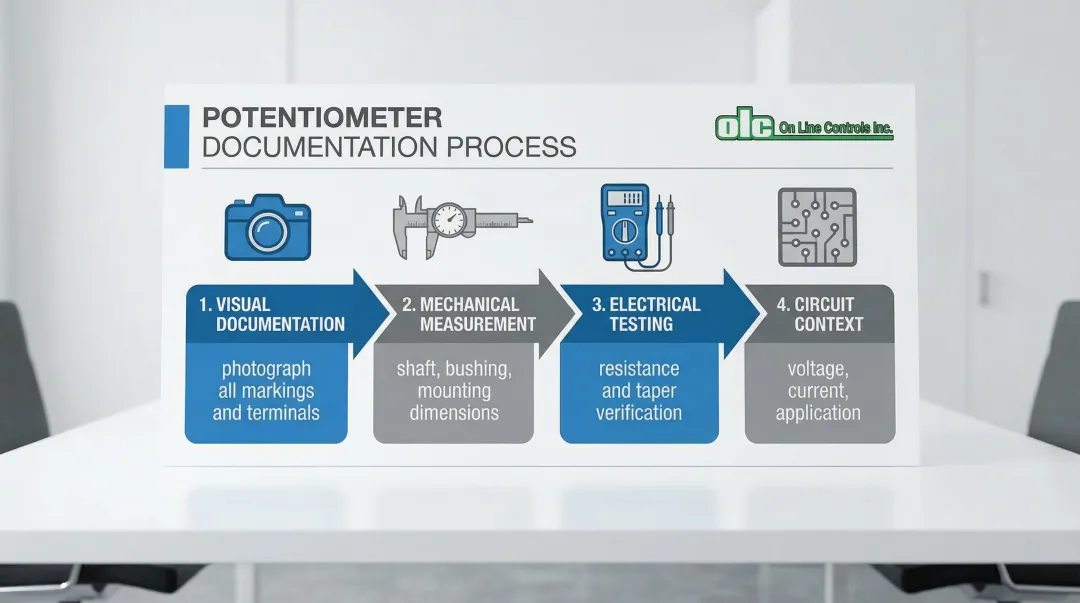 POTENTIOMETER
DOCUMENTATION PROCESS

olc On Line Controls Inc.

1. VISUAL DOCUMENTATION

photograph all markings and terminals

2. MECHANICAL MEASUREMENT

shaft, bushing, mounting dimensions

3. ELECTRICAL TESTING

resistance and taper verification

4. CIRCUIT CONTEXT

voltage, current, application